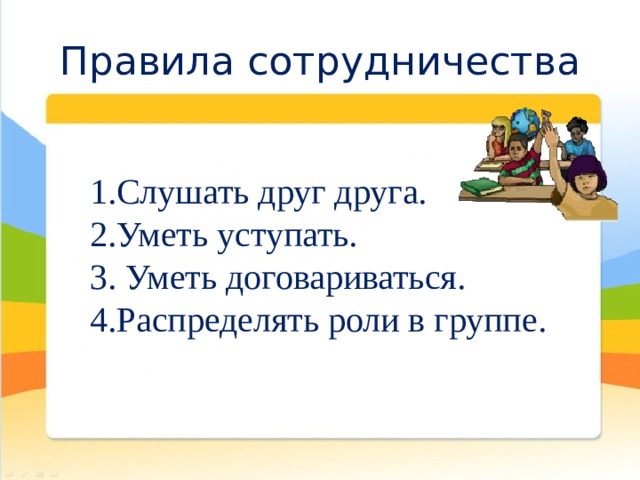 Правила сотрудничества

1.Слушать друг друга.
2.Уметь уступать.
3. Уметь договариваться.
4.Распределять роли в группе.